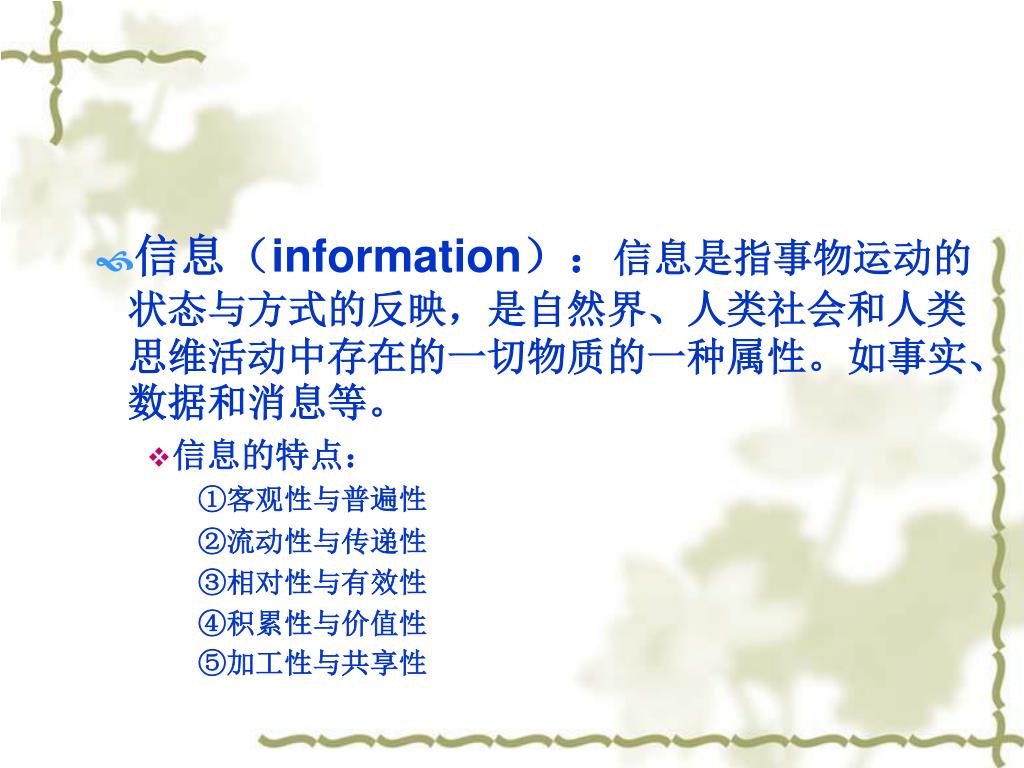 信息（information）：信息是指事物运动的状态与方式的反映，是自然界、人类社会和人类思维活动中存在的一切物质的一种属性。如事实、数据和消息等。

信息的特点：

①客观性与普遍性

②流动性与传递性

③相对性与有效性

④积累性与价值性

⑤加工性与共享性